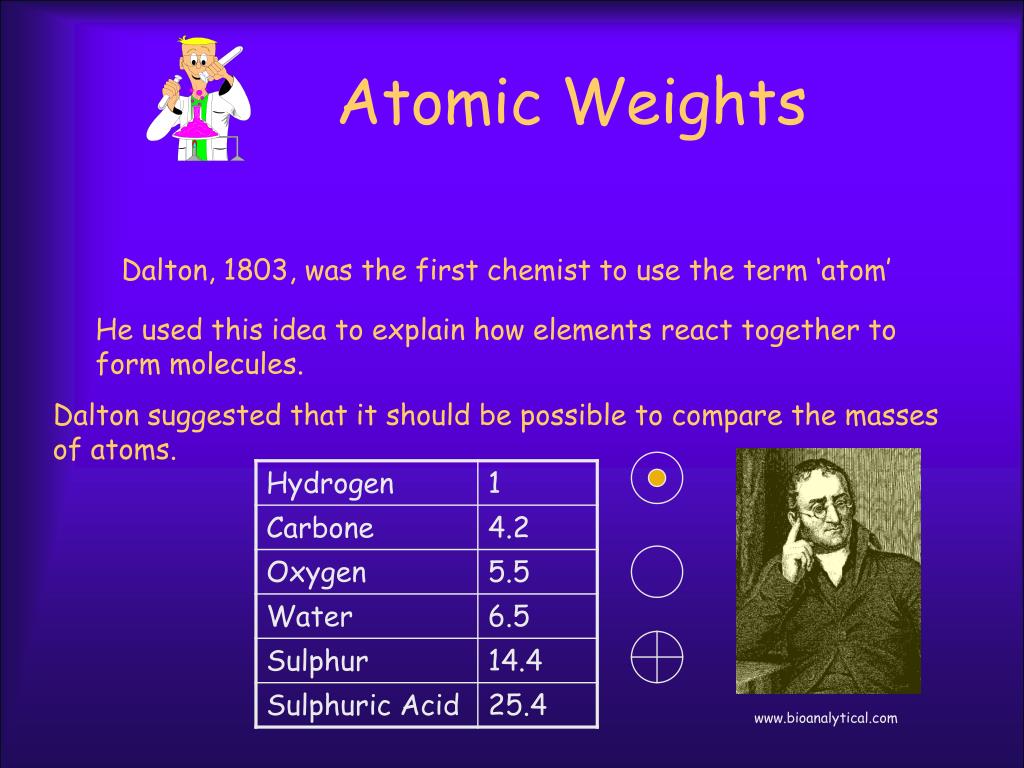 Atomic Weights

Dalton, 1803, was the first chemist to use the term ‘atom’

He used this idea to explain how elements react together to form molecules.

Dalton suggested that it should be possible to compare the masses of atoms.

| Hydrogen | 1 |
|---|---|
| Carbone | 4.2 |
| Oxygen | 5.5 |
| Water | 6.5 |
| Sulphur | 14.4 |
| Sulphuric Acid | 25.4 |

www.bioanalytical.com